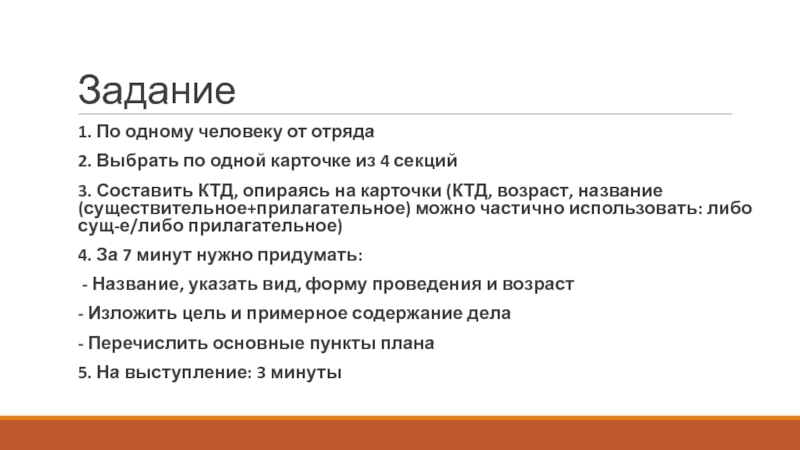 Задание

1. По одному человеку от отряда

2. Выбрать по одной карточке из 4 секций

3. Составить КТД, опираясь на карточки (КТД, возраст, название (существительное+прилагательное) можно частично использовать: либо сущ-е/либо прилагательное)

4. За 7 минут нужно придумать:

- Название, указать вид, форму проведения и возраст

- Изложить цель и примерное содержание дела

- Перечислить основные пункты плана

5. На выступление: 3 минуты